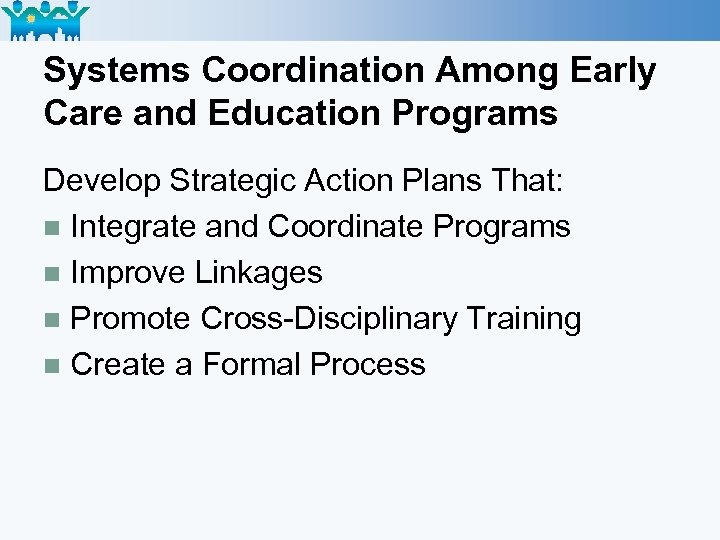 Systems Coordination Among Early Care and Education Programs

Develop Strategic Action Plans That:

- Integrate and Coordinate Programs
- Improve Linkages
- Promote Cross-Disciplinary Training
- Create a Formal Process